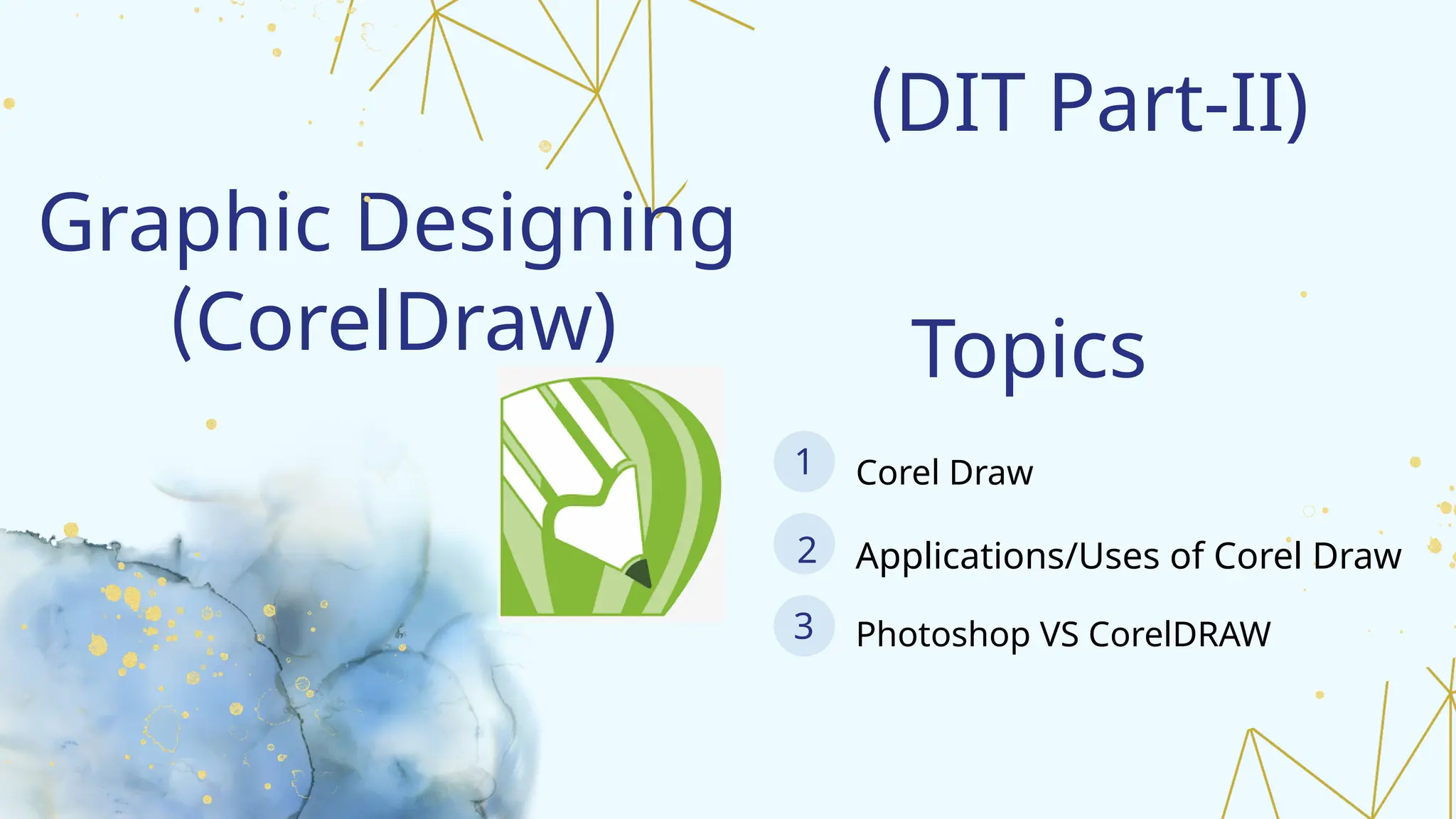 (DIT Part-II)

Graphic Designing (CorelDraw)

Topics

1 Corel Draw

2 Applications/Uses of Corel Draw

3 Photoshop VS CorelDRAW